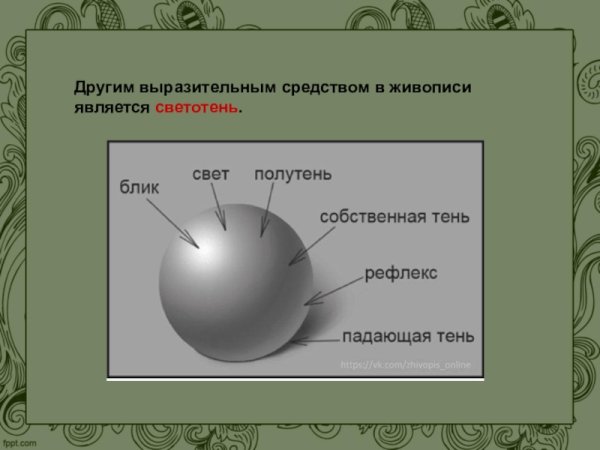 Другим выразительным средством в живописи является светотень.

блик

свет

полутень

собственная тень

рефлекс

падающая тень

https://vk.com/zhivopis_online

fppt.com